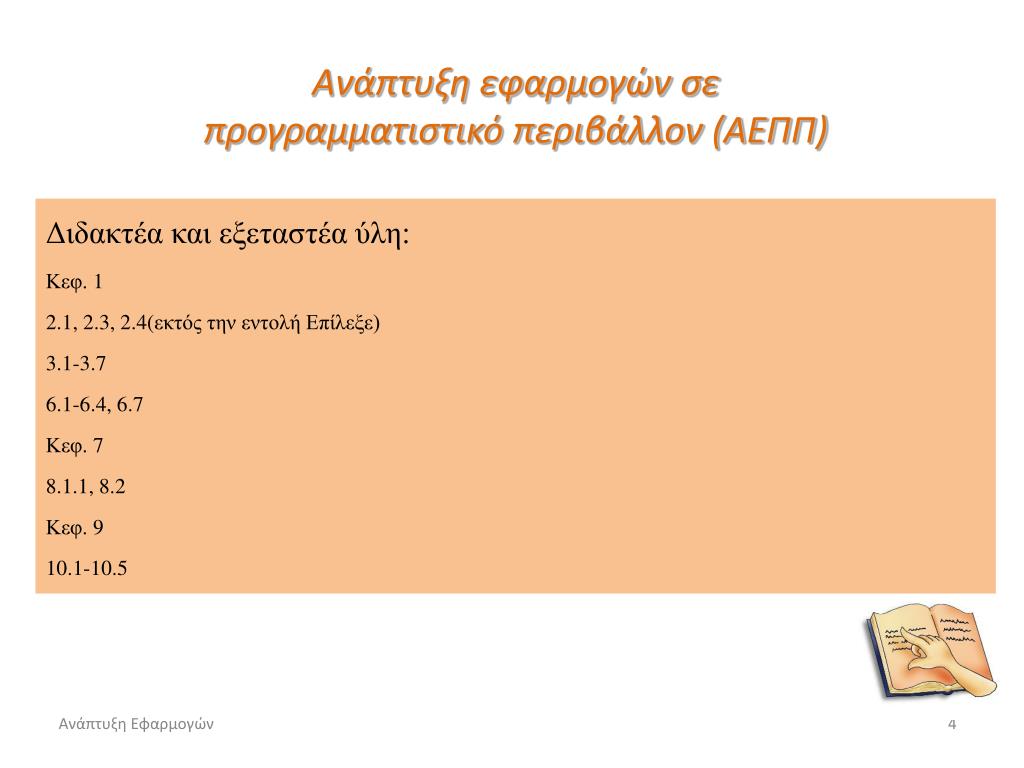 Ανάπτυξη εφαρμογών σε προγραμματιστικό περιβάλλον (ΑΕΠΠ)

Διδακτέα και εξεταστέα ύλη:

Κεφ. 1

2.1, 2.3, 2.4(εκτός την εντολή Επίλεξε)

3.1-3.7

6.1-6.4, 6.7

Κεφ. 7

8.1.1, 8.2

Κεφ. 9

10.1-10.5

Ανάπτυξη Εφαρμογών

4